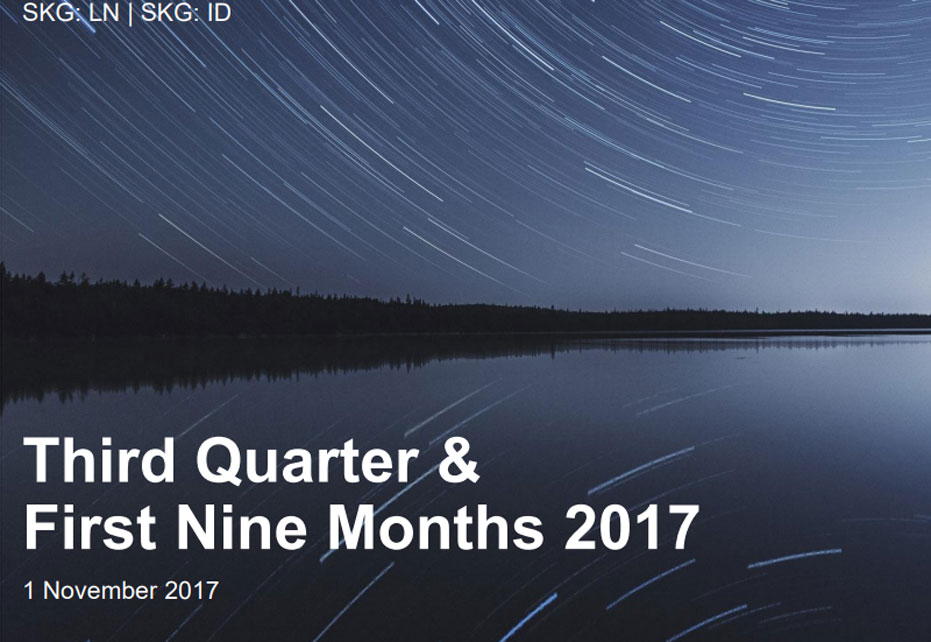 SKG: LN | SKG: ID

Third Quarter &
First Nine Months 2017

1 November 2017